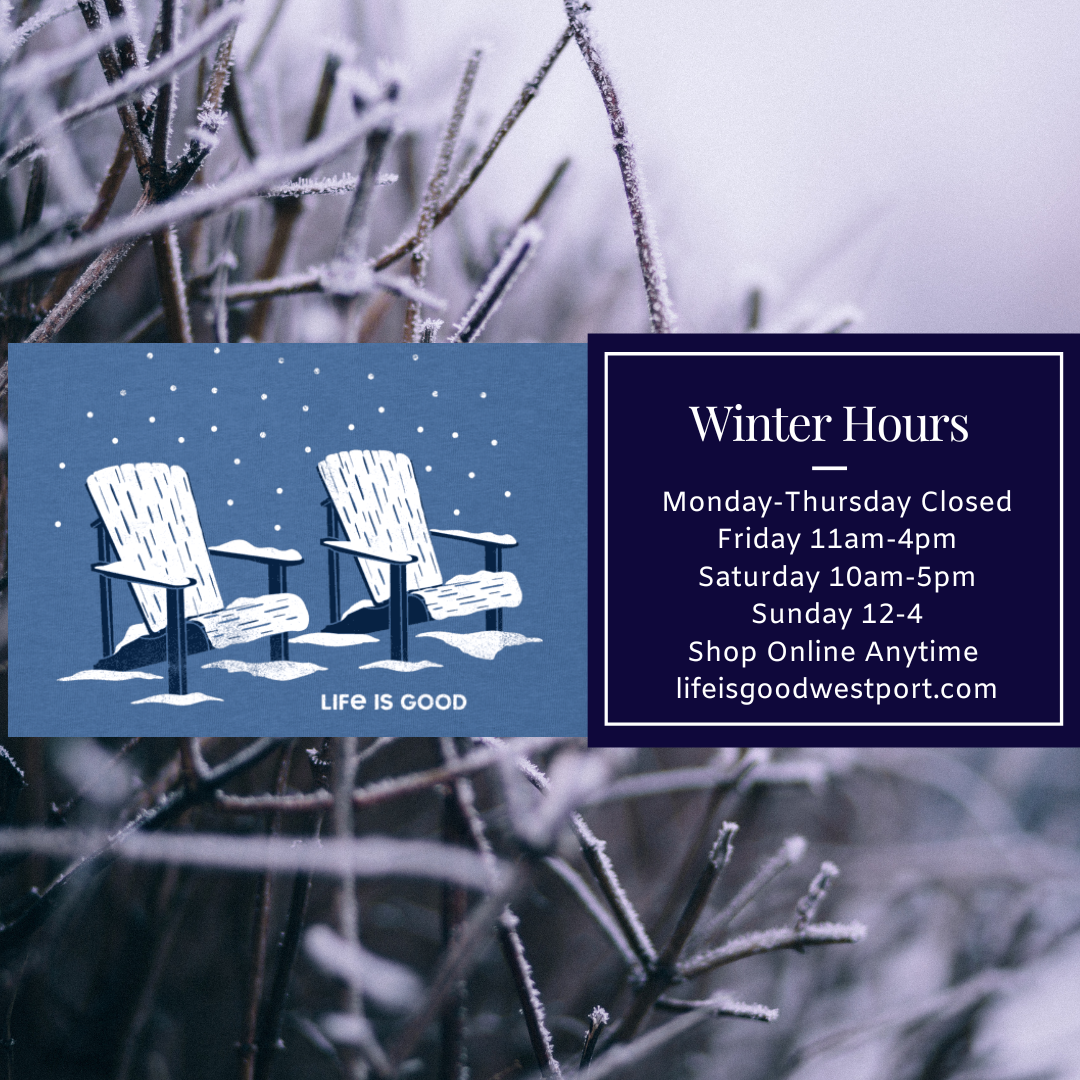 LIFE IS GOOD

Winter Hours

Monday-Thursday Closed
Friday 11am-4pm
Saturday 10am-5pm
Sunday 12-4
Shop Online Anytime
lifeisgoodwestport.com